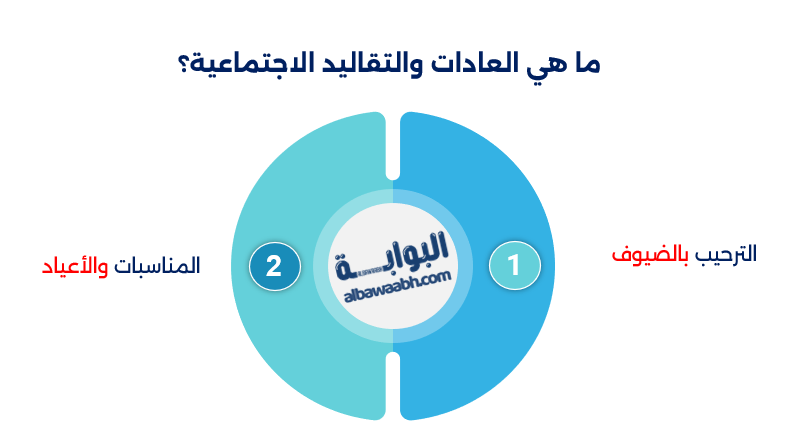 ما هي العادات والتقاليد الاجتماعية؟

1

الترحيب بالضيوف

البوابة
albawaabh.com

2

المناسبات والأعياد